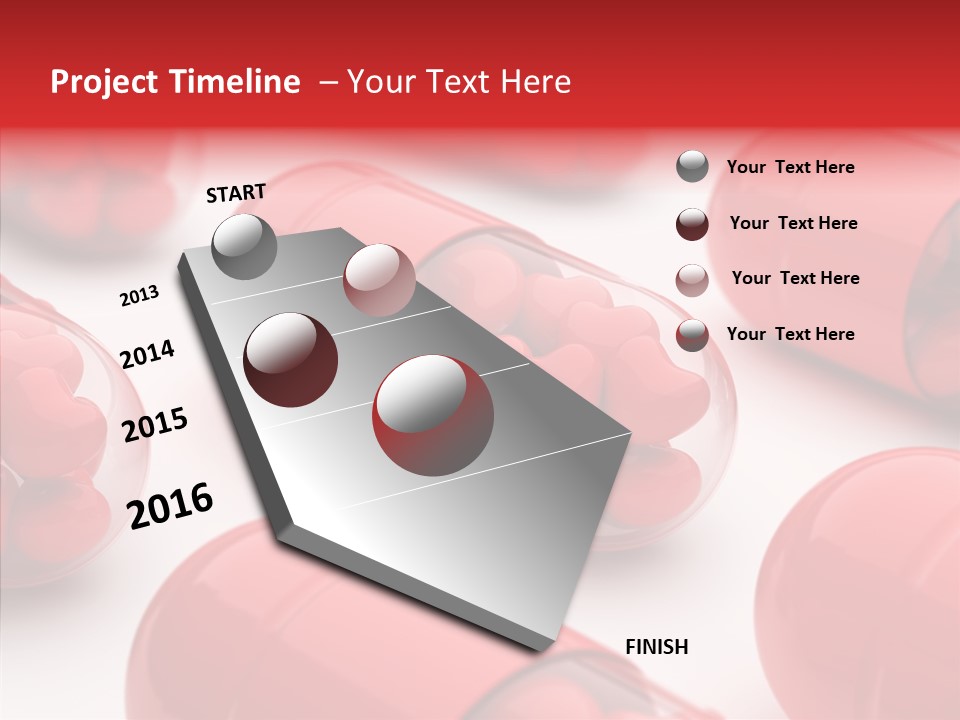 Project Timeline – Your Text Here

START

2013

2014

2015

2016

FINISH

Your Text Here

Your Text Here

Your Text Here

Your Text Here